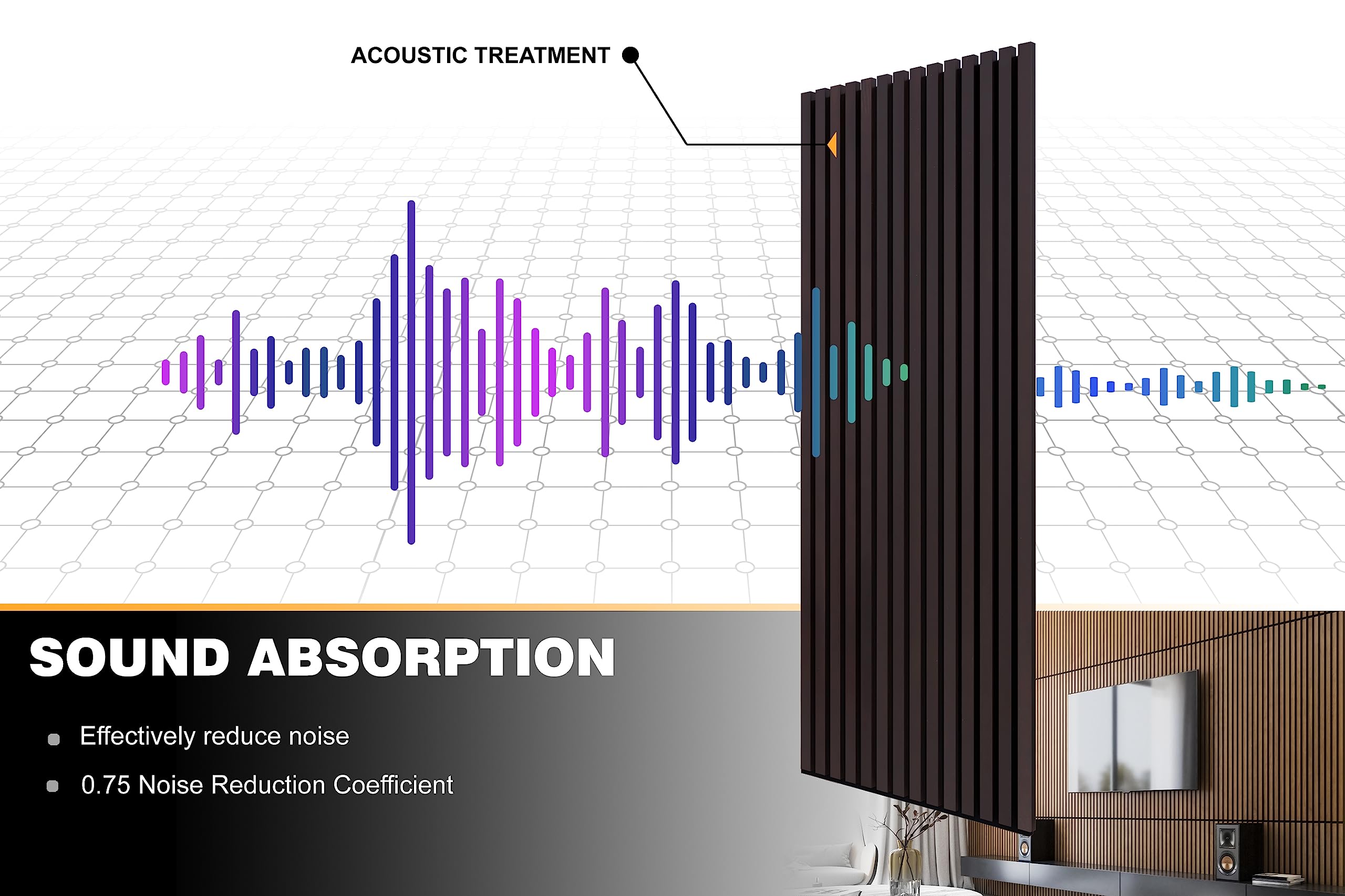 ACOUSTIC TREATMENT

SOUND ABSORPTION

Effectively reduce noise

0.75 Noise Reduction Coefficient